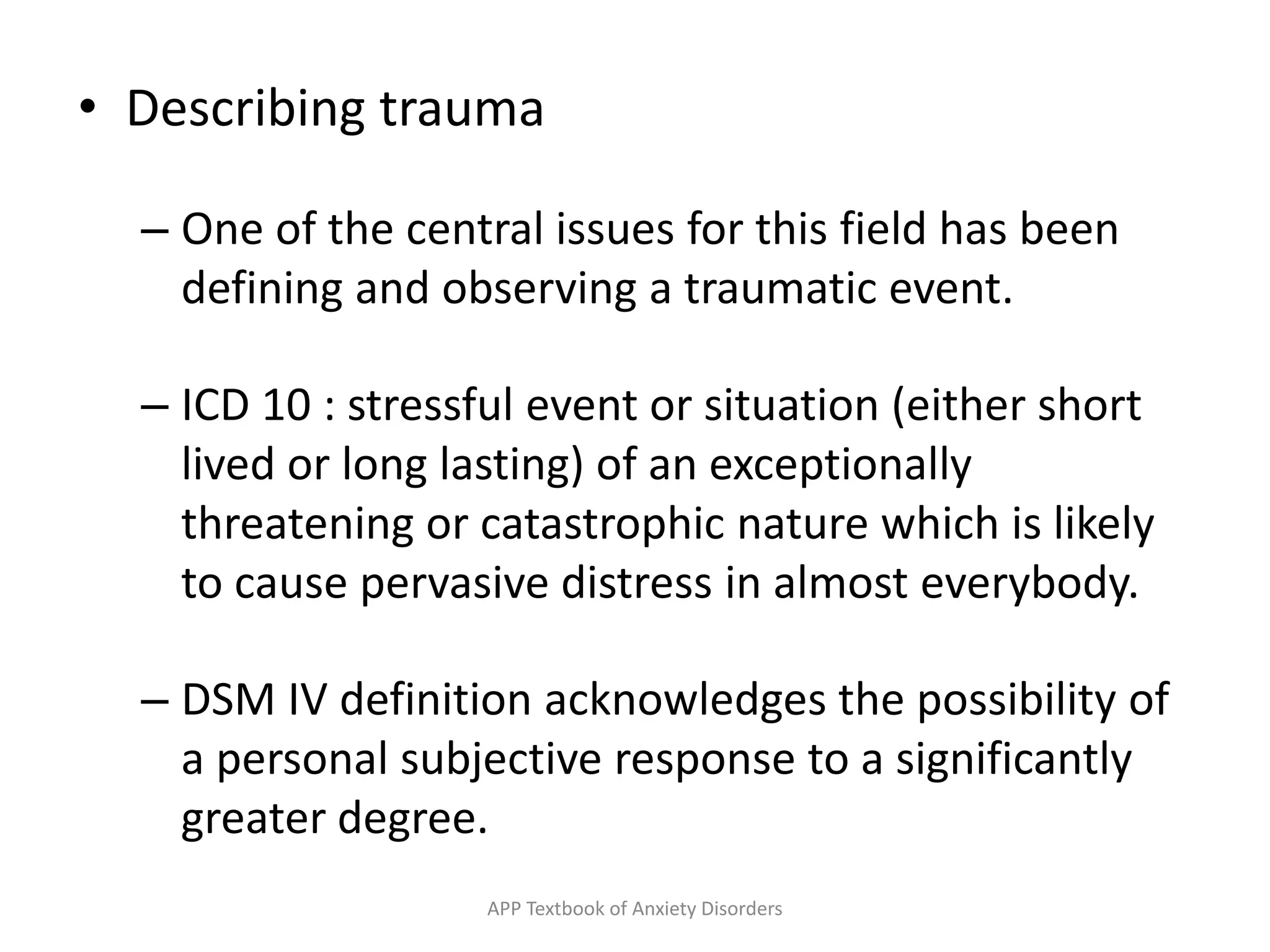 • Describing trauma

– One of the central issues for this field has been defining and observing a traumatic event.

– ICD 10 : stressful event or situation (either short lived or long lasting) of an exceptionally threatening or catastrophic nature which is likely to cause pervasive distress in almost everybody.

– DSM IV definition acknowledges the possibility of a personal subjective response to a significantly greater degree.

APP Textbook of Anxiety Disorders